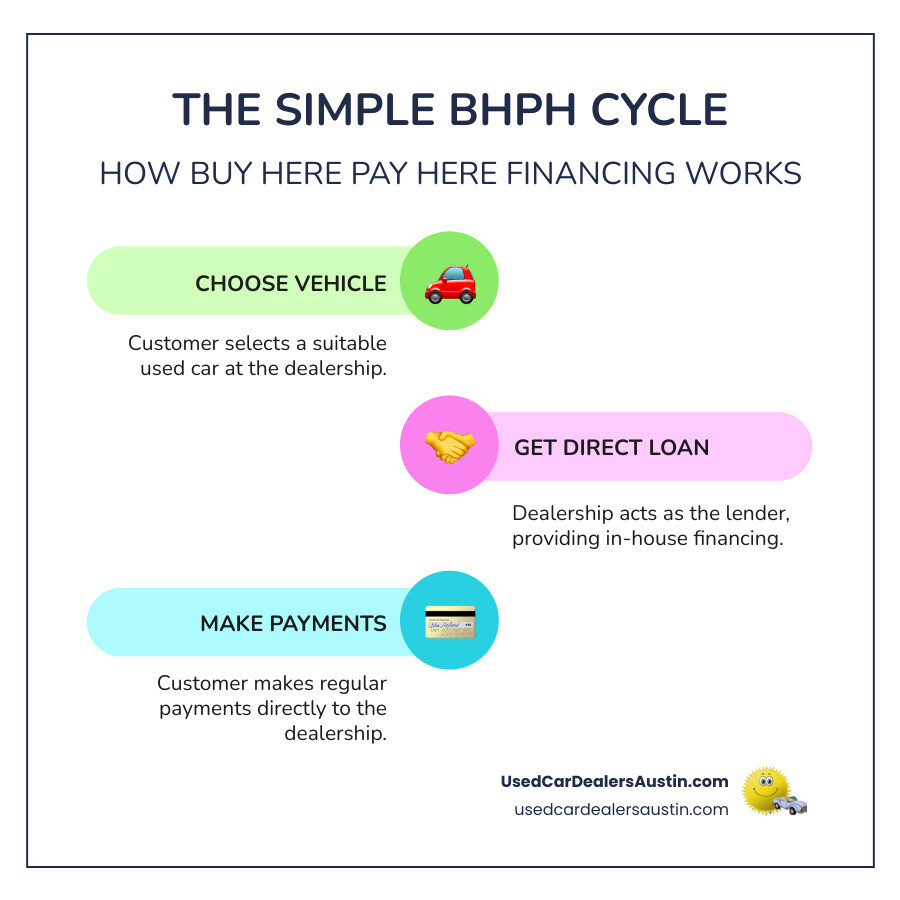 THE SIMPLE BHPH CYCLE

HOW BUY HERE PAY HERE FINANCING WORKS

CHOOSE VEHICLE

Customer selects a suitable used car at the dealership.

GET DIRECT LOAN

Dealership acts as the lender, providing in-house financing.

MAKE PAYMENTS

Customer makes regular payments directly to the dealership.

UsedCarDealersAustin.com
usedcardealersaustin.com